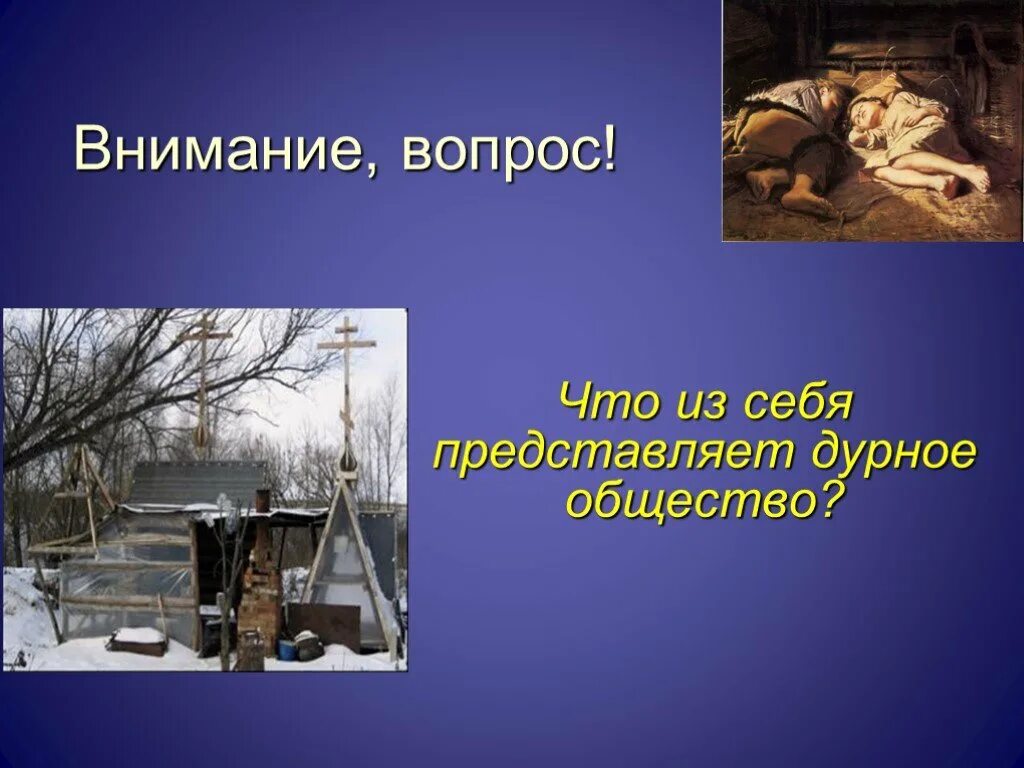 Внимание, вопрос!

Что из себя представляет дурное общество?